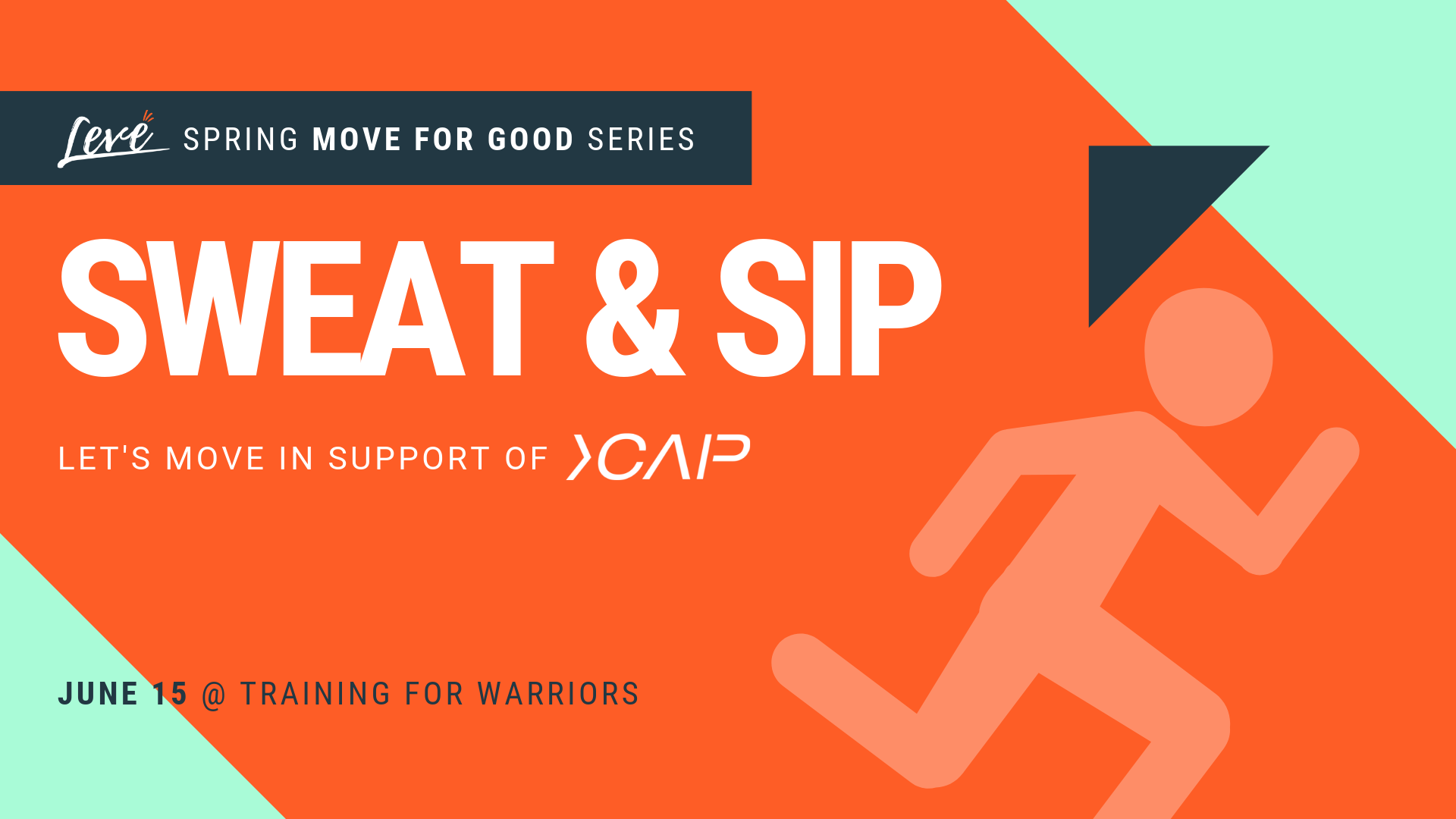 Levé SPRING MOVE FOR GOOD SERIES

SWEAT & SIP

LET'S MOVE IN SUPPORT OF CAP

JUNE 15 @ TRAINING FOR WARRIORS